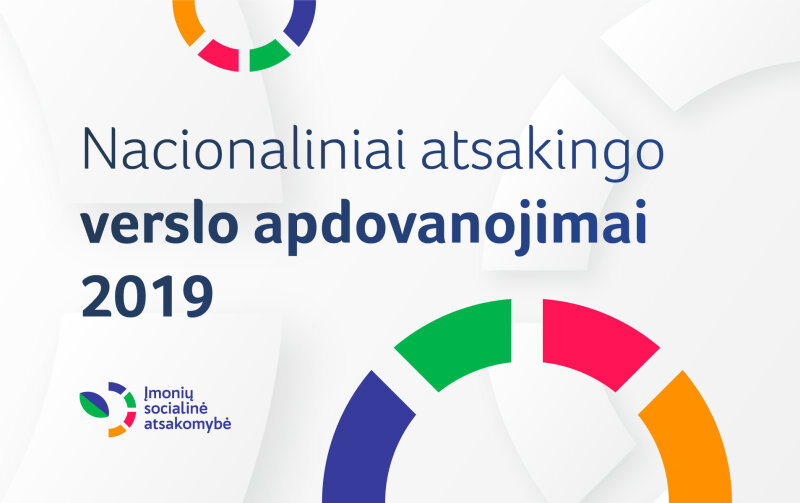 Nacionaliniai atsakingo
verslo apdovanojimai
2019

Įmonių
socialinė
atsakomybė